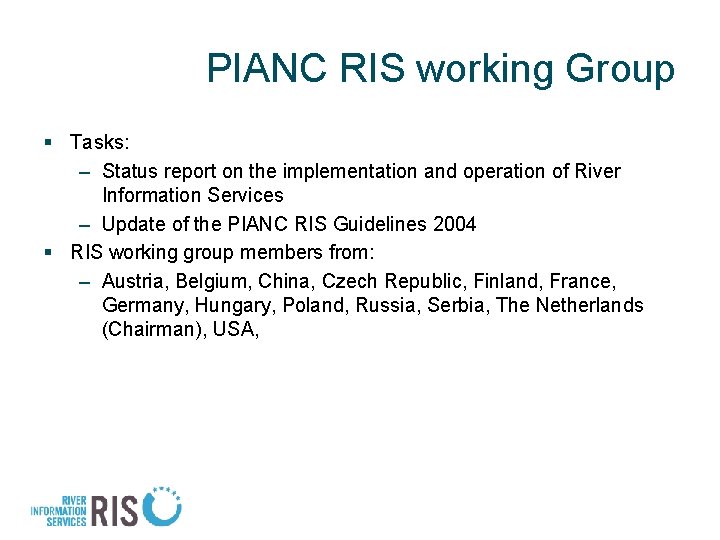 PIANC RIS working Group

▪ Tasks:

– Status report on the implementation and operation of River Information Services

– Update of the PIANC RIS Guidelines 2004

▪ RIS working group members from:

– Austria, Belgium, China, Czech Republic, Finland, France, Germany, Hungary, Poland, Russia, Serbia, The Netherlands (Chairman), USA,

RIVER INFORMATION SERVICES RIS